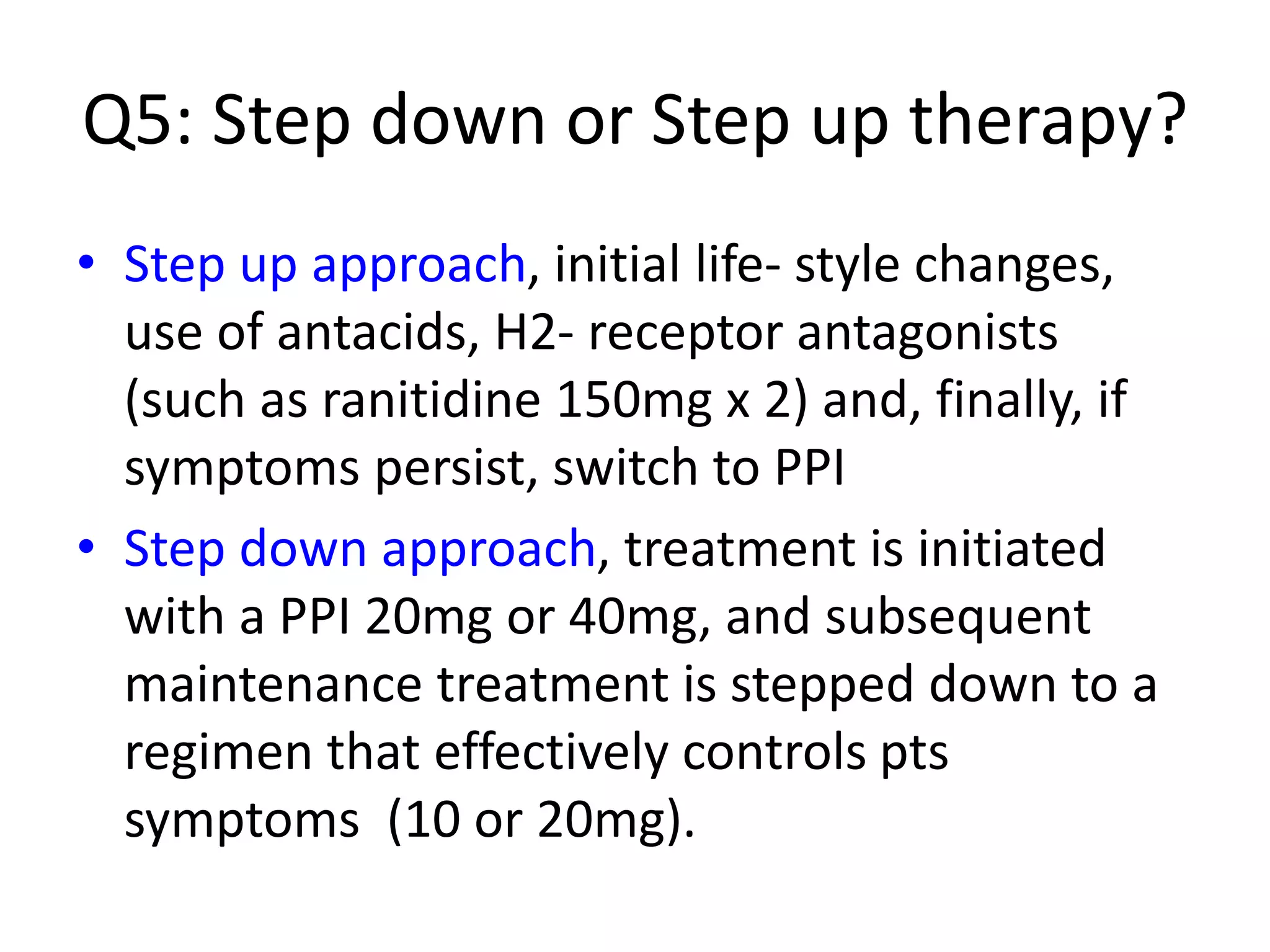 Q5: Step down or Step up therapy?

• Step up approach, initial life- style changes, use of antacids, H2- receptor antagonists (such as ranitidine 150mg x 2) and, finally, if symptoms persist, switch to PPI

• Step down approach, treatment is initiated with a PPI 20mg or 40mg, and subsequent maintenance treatment is stepped down to a regimen that effectively controls pts symptoms (10 or 20mg).